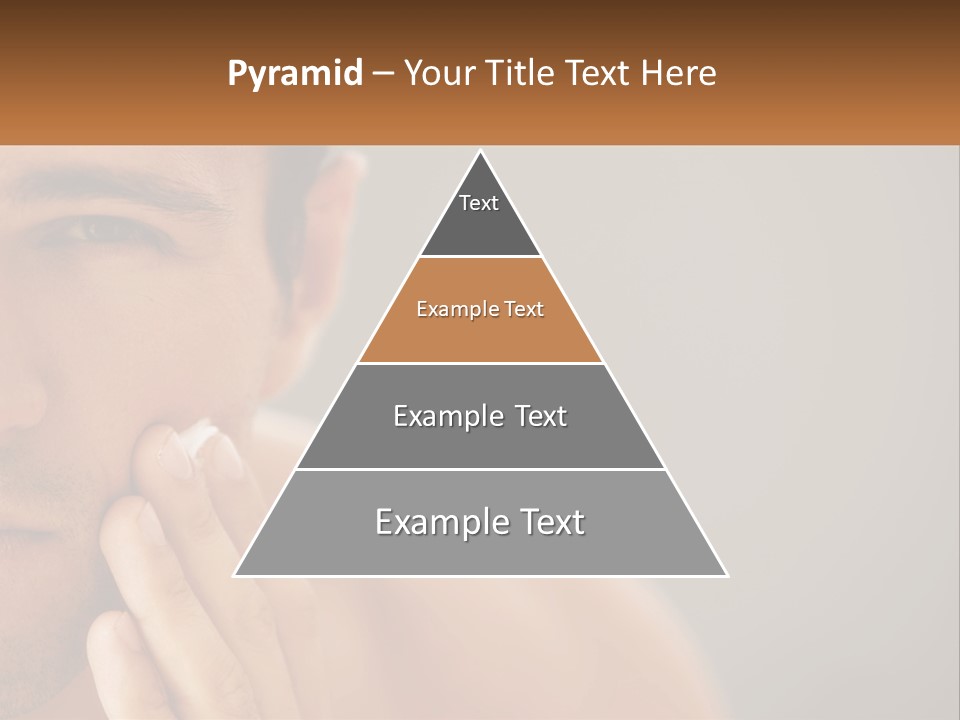 Pyramid – Your Title Text Here

Text

Example Text

Example Text

Example Text